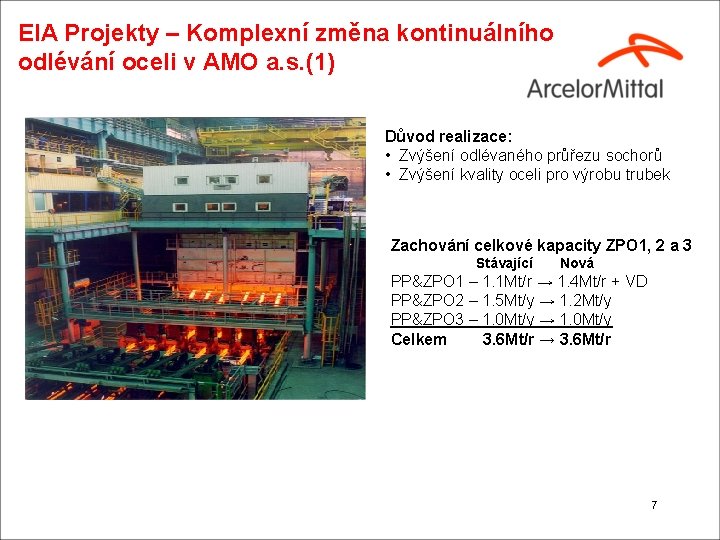 EIA Projekty – Komplexní změna kontinuálního odlévání oceli v AMO a.s.(1)

ArcelorMittal

Důvod realizace:
• Zvýšení odlévaného průřezu sochorů
• Zvýšení kvality oceli pro výrobu trubek

Zachování celkové kapacity ZPO1, 2 a 3
Stávající Nová
PP&ZPO1 – 1.1Mt/r → 1.4Mt/r + VD
PP&ZPO2 – 1.5Mt/y → 1.2Mt/y
PP&ZPO3 – 1.0Mt/y → 1.0Mt/y
Celkem 3.6Mt/r → 3.6Mt/r

7